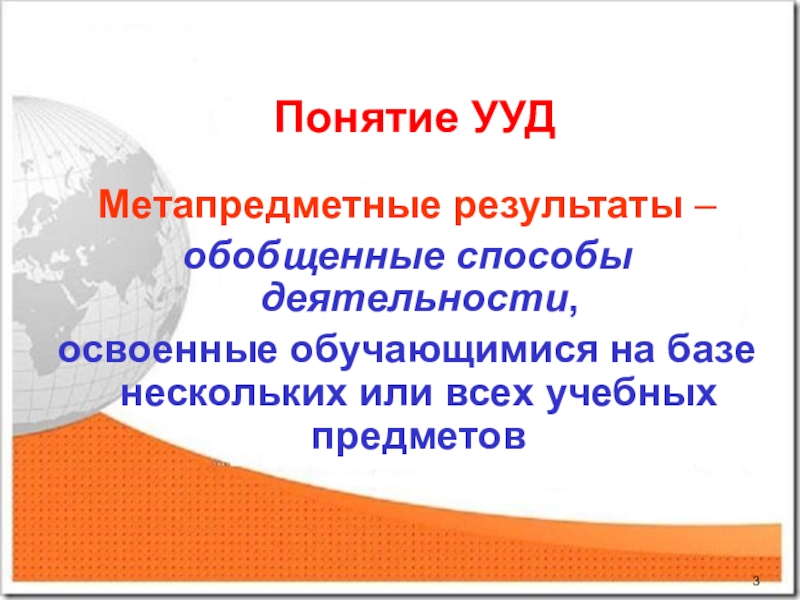 Понятие УУД

Метапредметные результаты – обобщенные способы деятельности, освоенные обучающимися на базе нескольких или всех учебных предметов

3